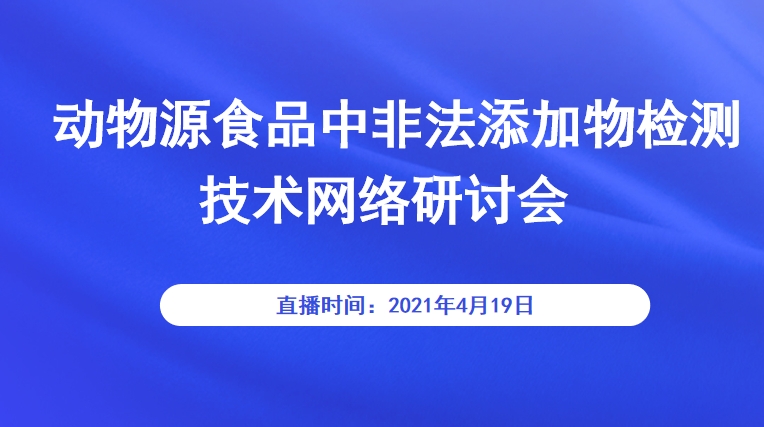 动物源食品中非法添加物检测技术网络研讨会

直播时间：2021年4月19日